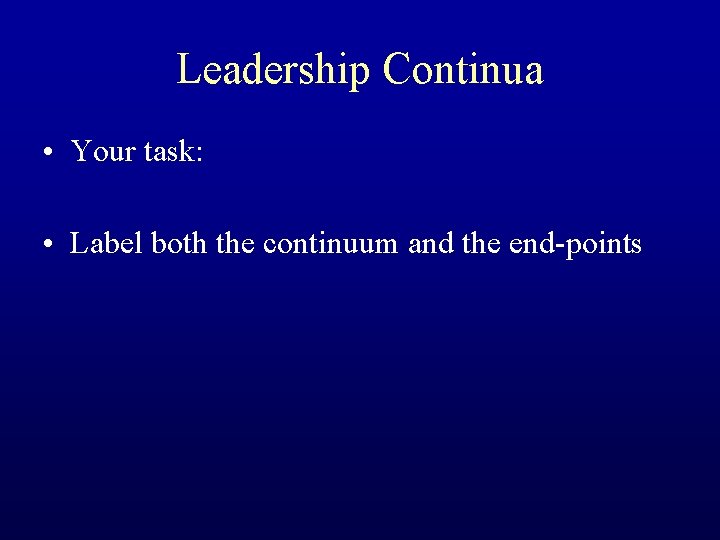 Leadership Continua

• Your task:

• Label both the continuum and the end-points